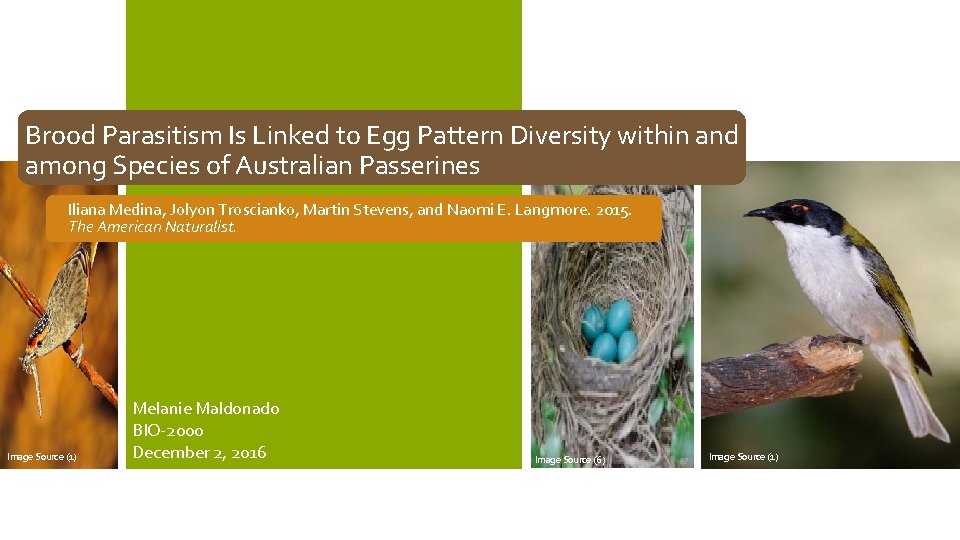 Brood Parasitism Is Linked to Egg Pattern Diversity within and among Species of Australian Passerines

Iliana Medina, Jolyon Troscianko, Martin Stevens, and Naomi E. Langmore. 2015. The American Naturalist.

Melanie Maldonado
BIO-2000
December 2, 2016

Image Source (1)

Image Source (6)

Image Source (1)